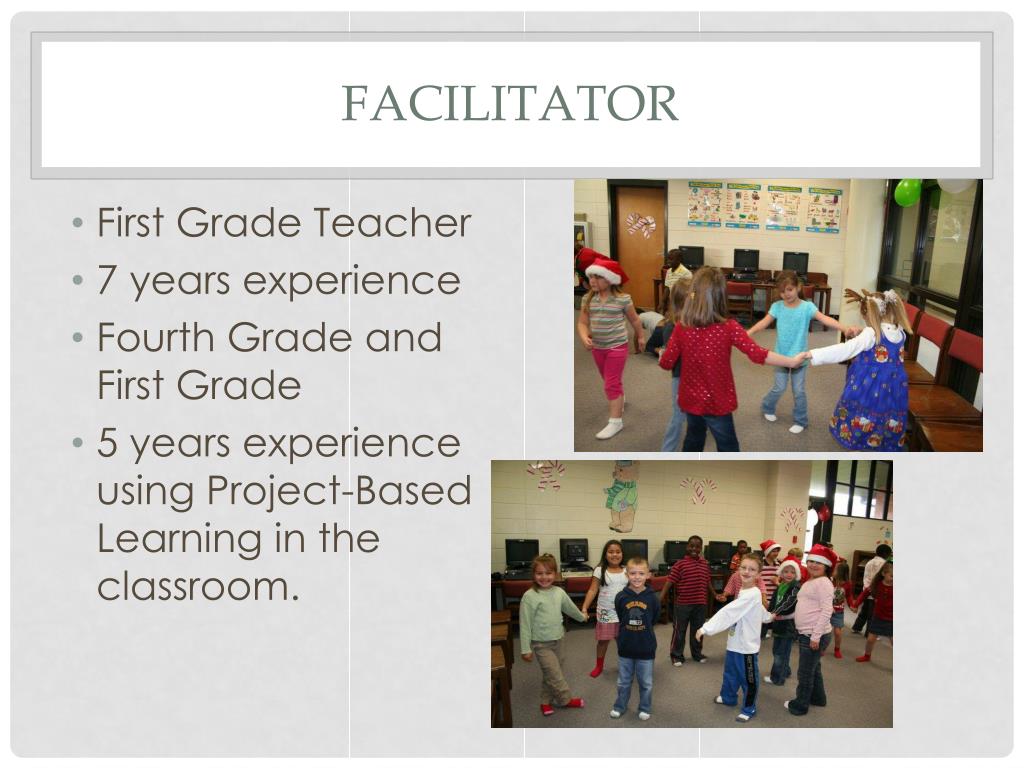 FACILITATOR

• First Grade Teacher
• 7 years experience
• Fourth Grade and First Grade
• 5 years experience using Project-Based Learning in the classroom.